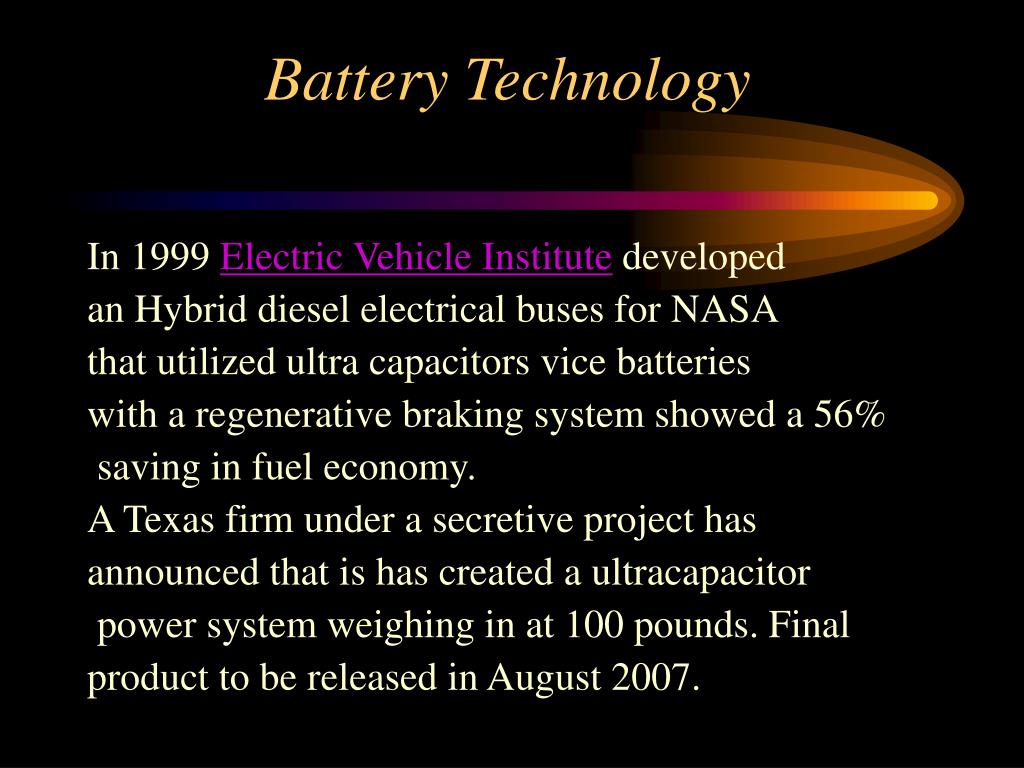 Battery Technology

In 1999 Electric Vehicle Institute developed an Hybrid diesel electrical buses for NASA that utilized ultra capacitors vice batteries with a regenerative braking system showed a 56% saving in fuel economy.
A Texas firm under a secretive project has announced that is has created a ultracapacitor power system weighing in at 100 pounds. Final product to be released in August 2007.